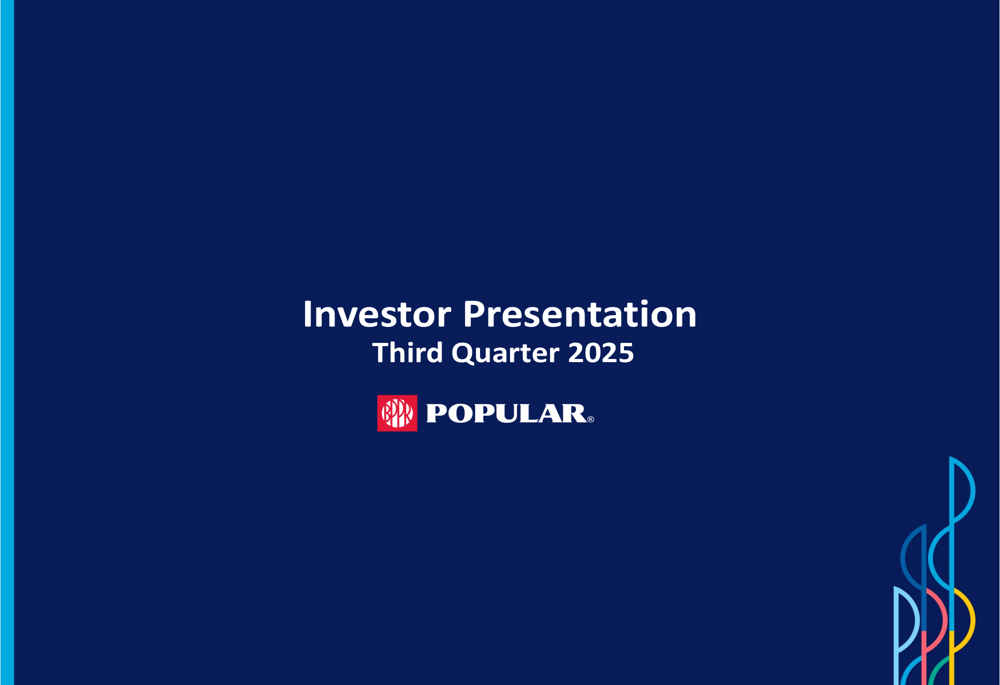 Investor Presentation
Third Quarter 2025

BPPR POPULAR®